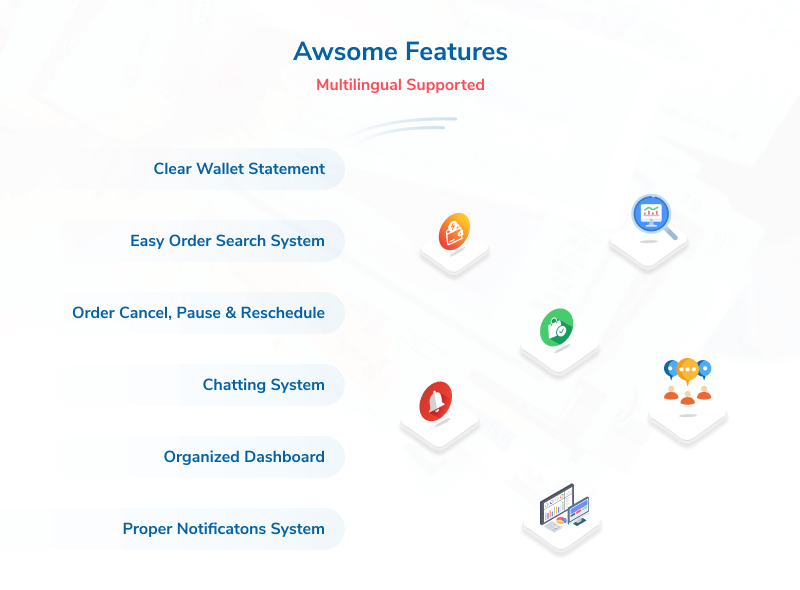 Awsome Features

Multilingual Supported

Clear Wallet Statement

Easy Order Search System

Order Cancel, Pause & Reschedule

Chatting System

Organized Dashboard

Proper Notificatons System